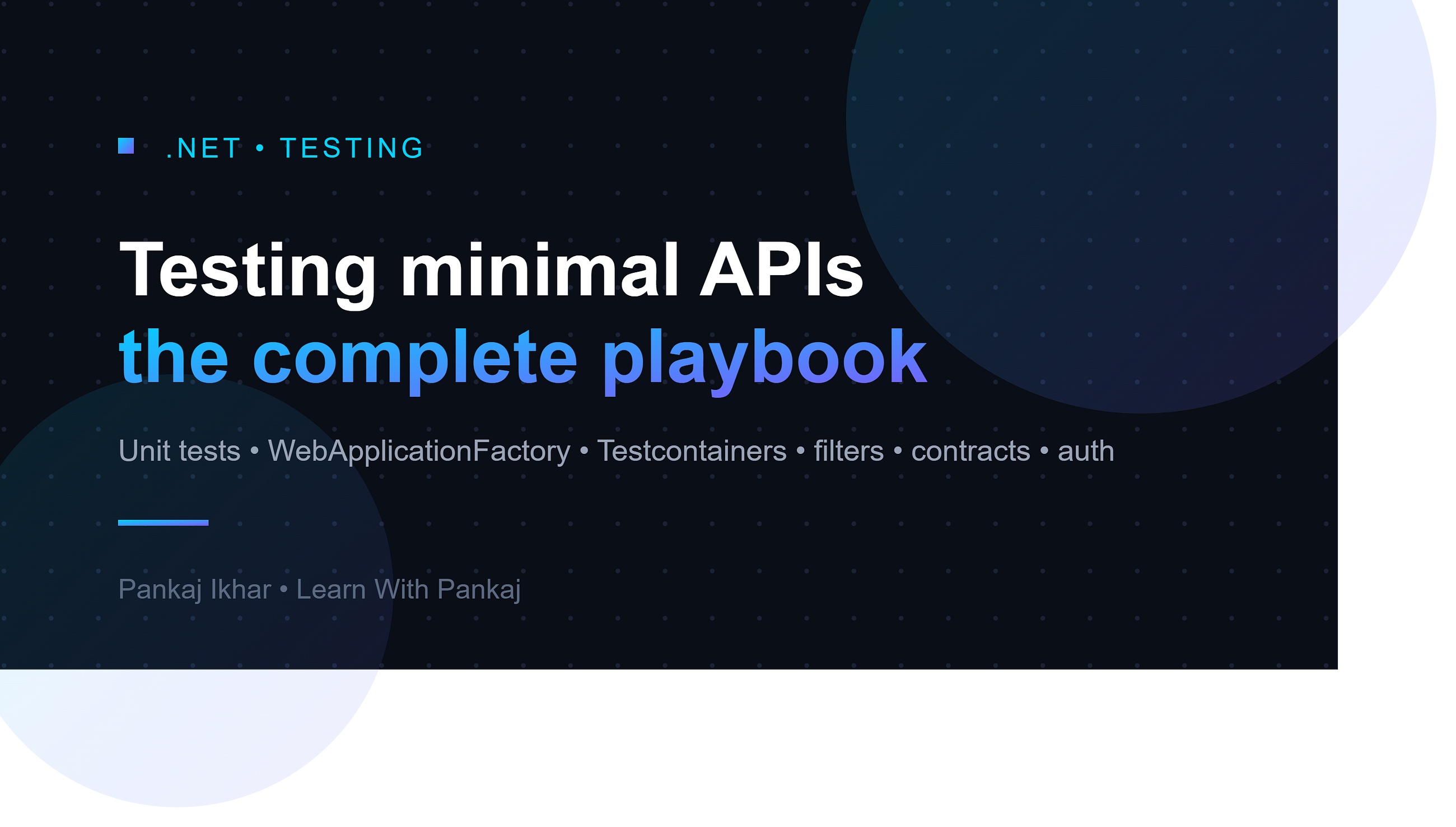 .NET • TESTING

Testing minimal APIs
the complete playbook

Unit tests • WebApplicationFactory • Testcontainers • filters • contracts • auth

Pankaj Ikhar • Learn With Pankaj